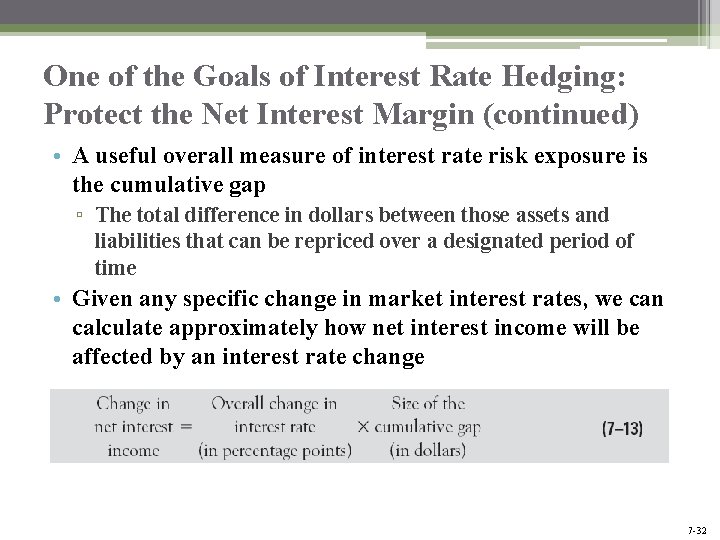 One of the Goals of Interest Rate Hedging: Protect the Net Interest Margin (continued)

• A useful overall measure of interest rate risk exposure is the cumulative gap
 ▫ The total difference in dollars between those assets and liabilities that can be repriced over a designated period of time
• Given any specific change in market interest rates, we can calculate approximately how net interest income will be affected by an interest rate change

Change in net interest income = Overall change in interest rate (in percentage points) × Size of the cumulative gap (in dollars) (7–13)

7-32